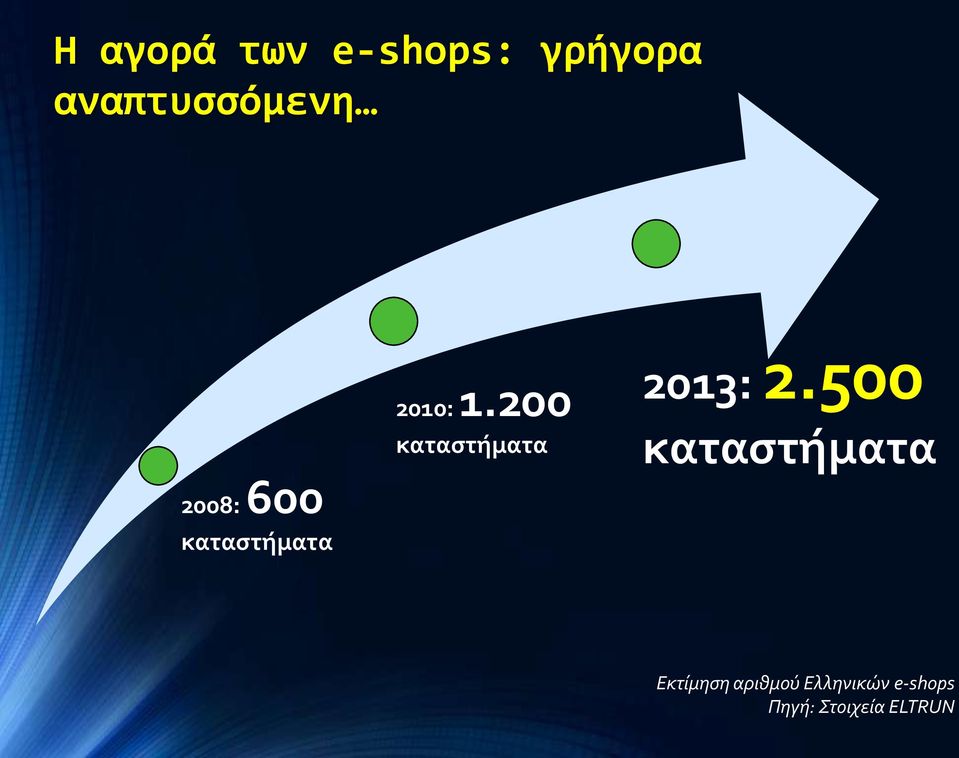 Η αγορά των e-shops: γρήγορα αναπτυσσόμενη…

2008: 600 καταστήματα

2010: 1.200 καταστήματα

2013: 2.500 καταστήματα

Εκτίμηση αριθμού Ελληνικών e-shops
Πηγή: Στοιχεία ELTRUN